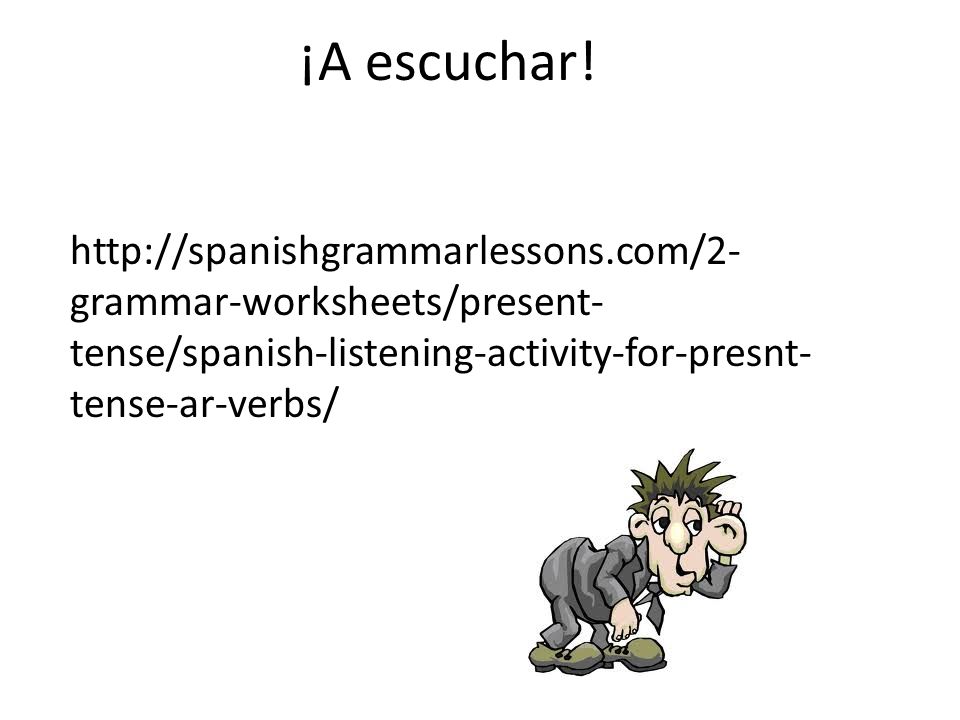 ¡A escuchar!

http://spanishgrammarlessons.com/2-grammar-worksheets/present-tense/spanish-listening-activity-for-presnt-tense-ar-verbs/